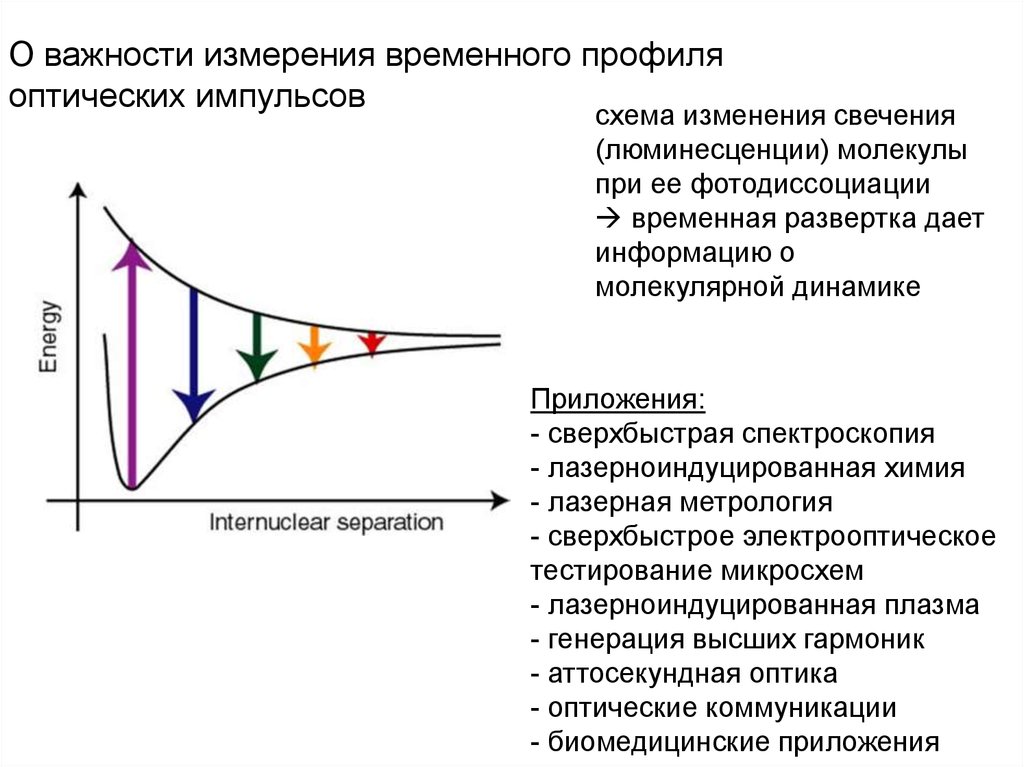 О важности измерения временного профиля оптических импульсов

схема изменения свечения (люминесценции) молекулы при ее фотодиссоциации
→ временная развертка дает информацию о молекулярной динамике

Energy

Internuclear separation

Приложения:
- сверхбыстрая спектроскопия
- лазерноиндуцированная химия
- лазерная метрология
- сверхбыстрое электрооптическое тестирование микросхем
- лазерноиндуцированная плазма
- генерация высших гармоник
- аттосекундная оптика
- оптические коммуникации
- биомедицинские приложения